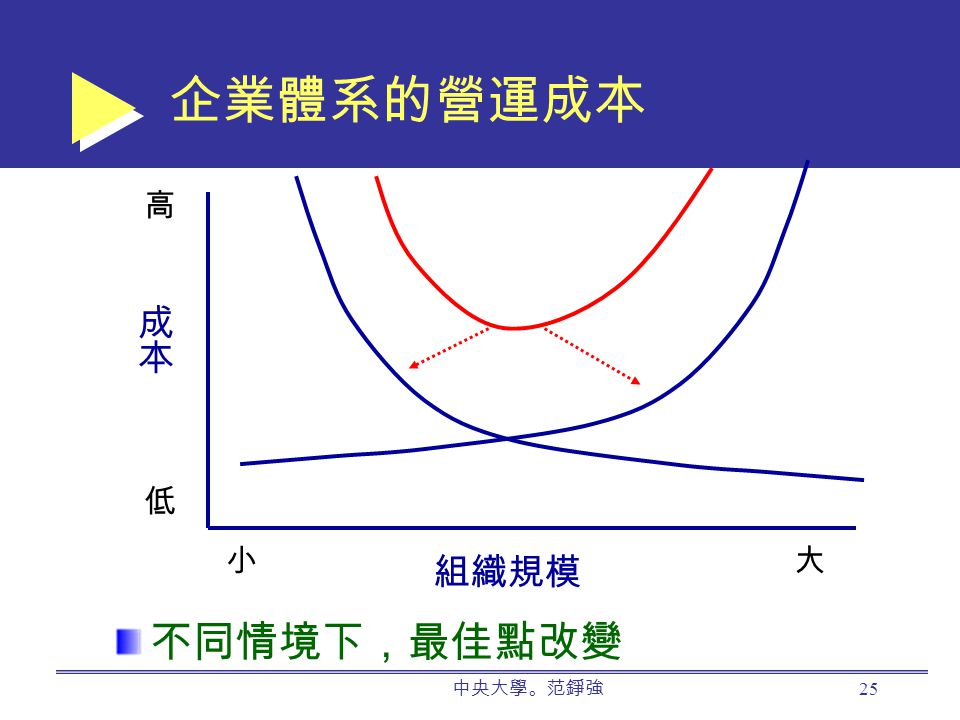 企業體系的營運成本

高

成本

低

小

組織規模

大

不同情境下，最佳點改變

中央大學。范錚強

25